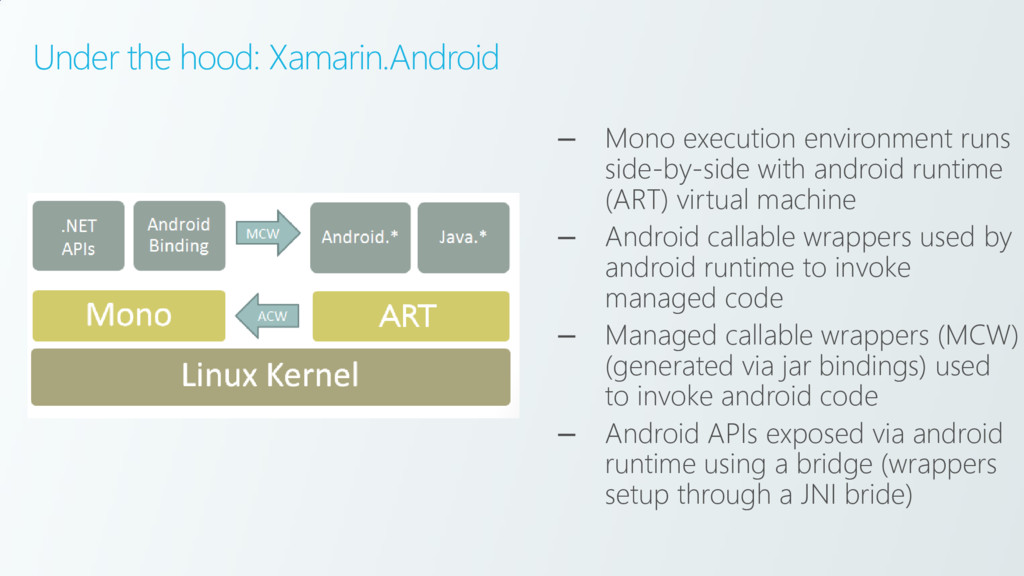 Under the hood: Xamarin.Android

.NET APIs

Android Binding

MCW

Android.*

Java.*

Mono

ACW

ART

Linux Kernel

– Mono execution environment runs side-by-side with android runtime (ART) virtual machine
– Android callable wrappers used by android runtime to invoke managed code
– Managed callable wrappers (MCW) (generated via jar bindings) used to invoke android code
– Android APIs exposed via android runtime using a bridge (wrappers setup through a JNI bride)